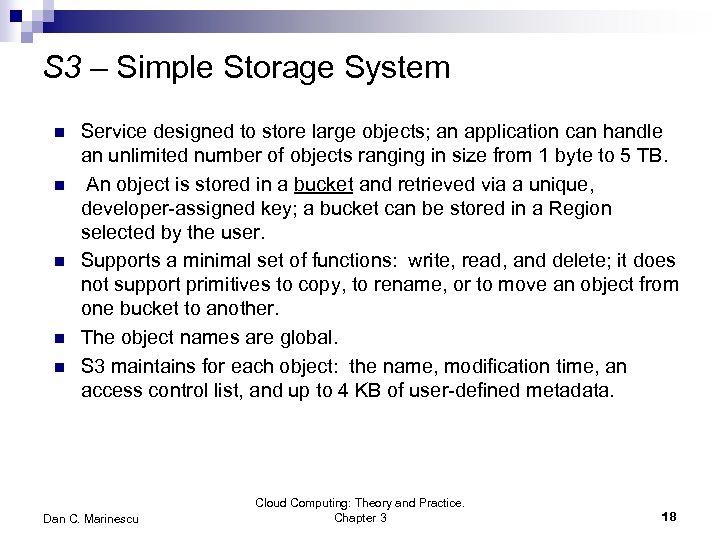 S3 – Simple Storage System

- Service designed to store large objects; an application can handle an unlimited number of objects ranging in size from 1 byte to 5 TB.
- An object is stored in a bucket and retrieved via a unique, developer-assigned key; a bucket can be stored in a Region selected by the user.
- Supports a minimal set of functions: write, read, and delete; it does not support primitives to copy, to rename, or to move an object from one bucket to another.
- The object names are global.
- S3 maintains for each object: the name, modification time, an access control list, and up to 4 KB of user-defined metadata.

Dan C. Marinescu

Cloud Computing: Theory and Practice. Chapter 3

18